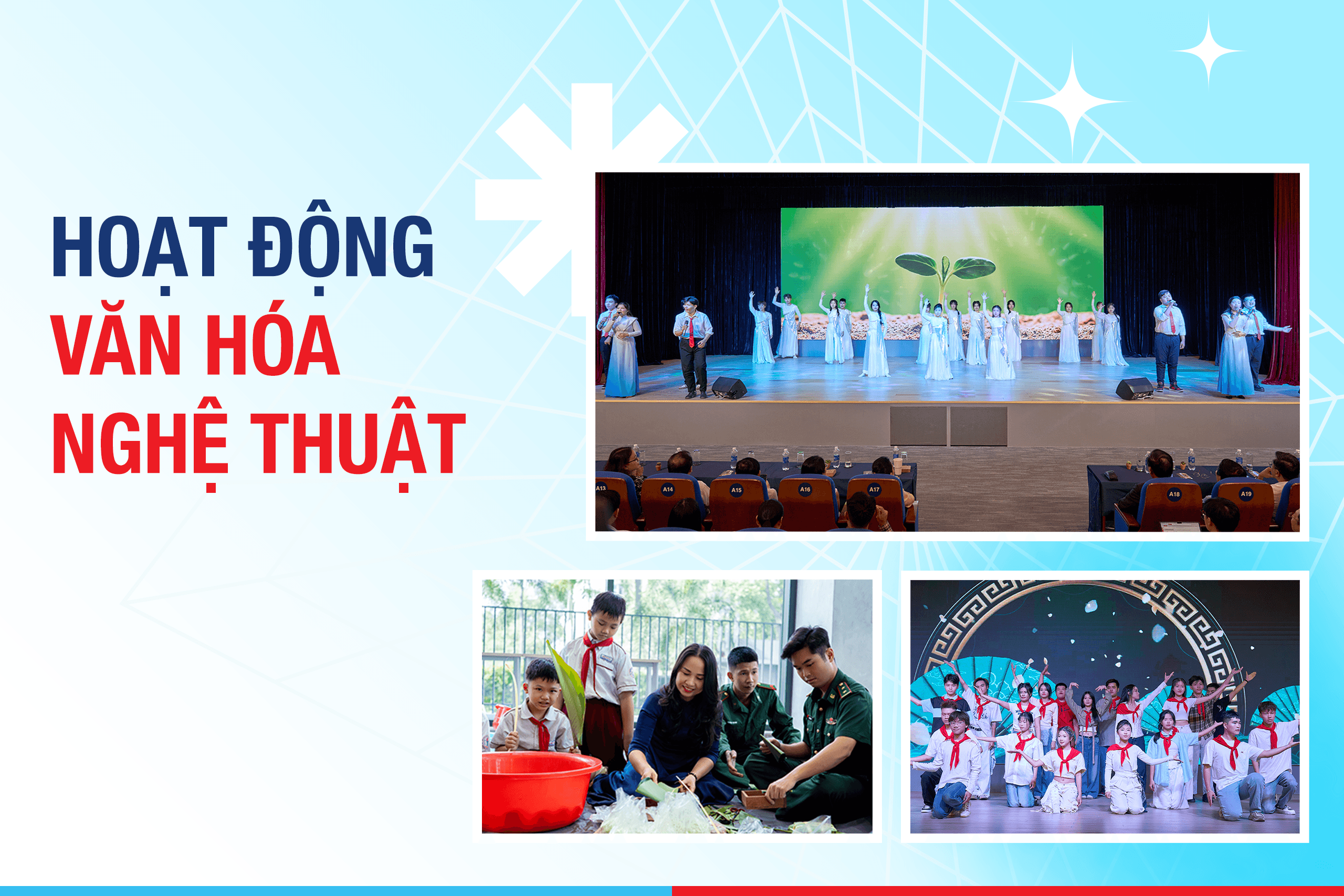 HOẠT ĐỘNG
VĂN HÓA
NGHỆ THUẬT

A13 A14 A15 A16 A17 A18 A19